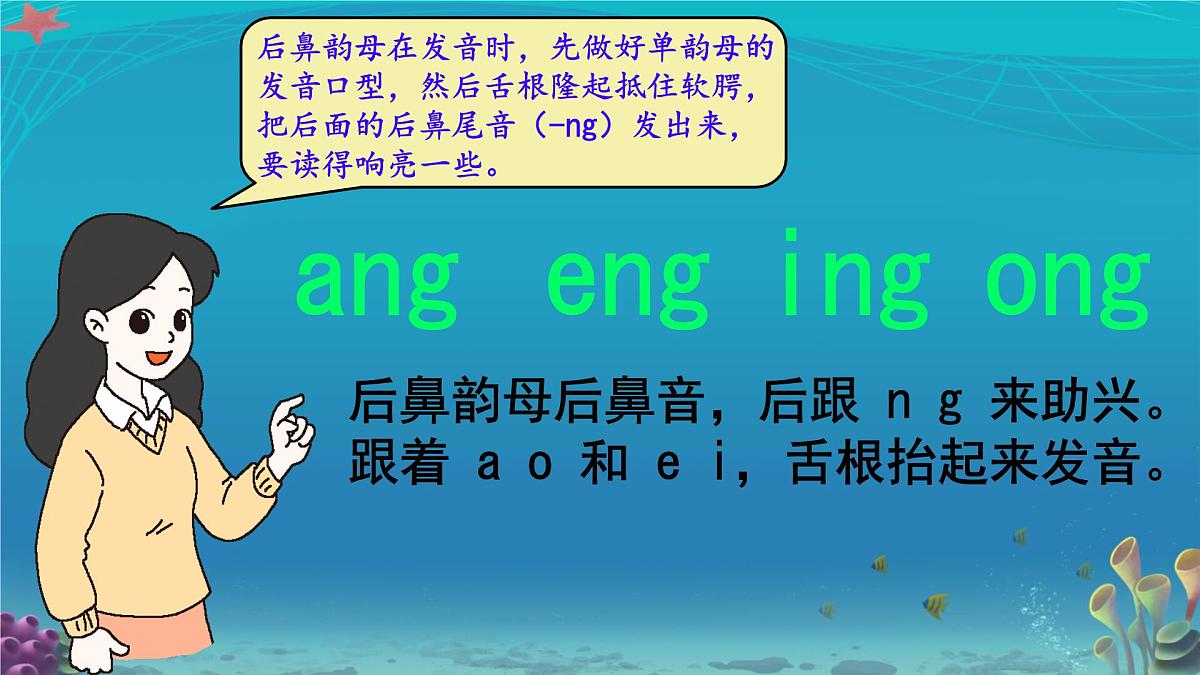 后鼻韵母在发音时，先做好单韵母的发音口型，然后舌根隆起抵住软腭，把后面的后鼻尾音（-ng）发出来，要读得响亮一些。

ang eng ing ong

后鼻韵母后鼻音，后跟 n g 来助兴。
跟着 a o 和 e i，舌根抬起来发音。